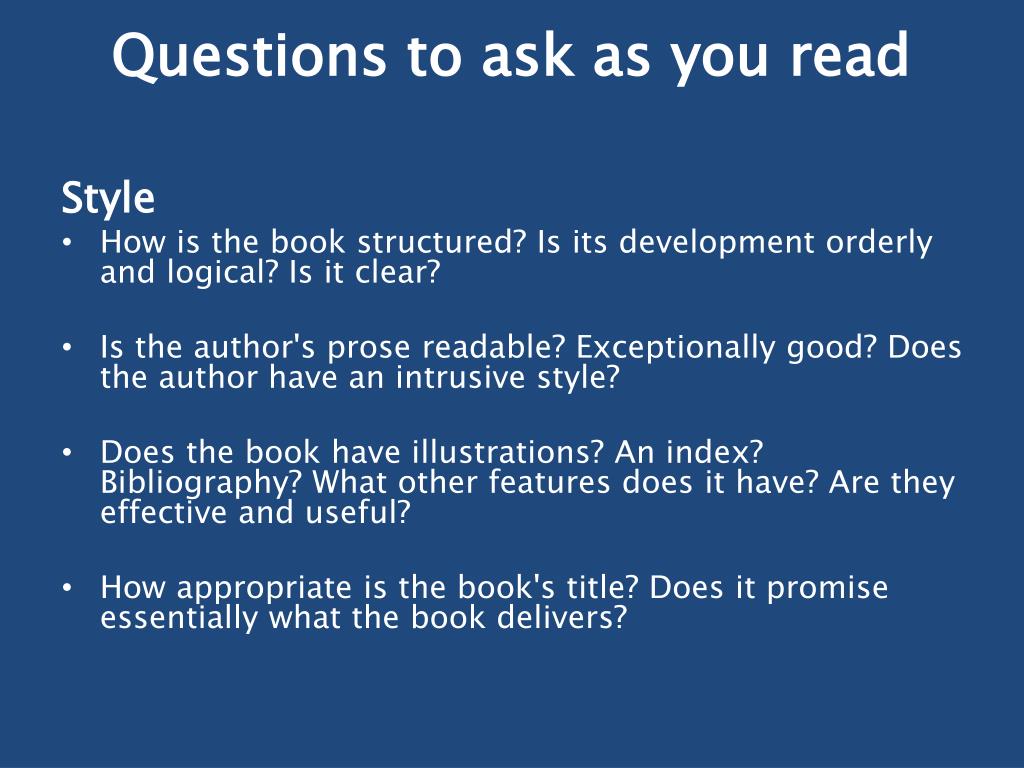 Questions to ask as you read

Style

• How is the book structured? Is its development orderly and logical? Is it clear?

• Is the author's prose readable? Exceptionally good? Does the author have an intrusive style?

• Does the book have illustrations? An index? Bibliography? What other features does it have? Are they effective and useful?

• How appropriate is the book's title? Does it promise essentially what the book delivers?